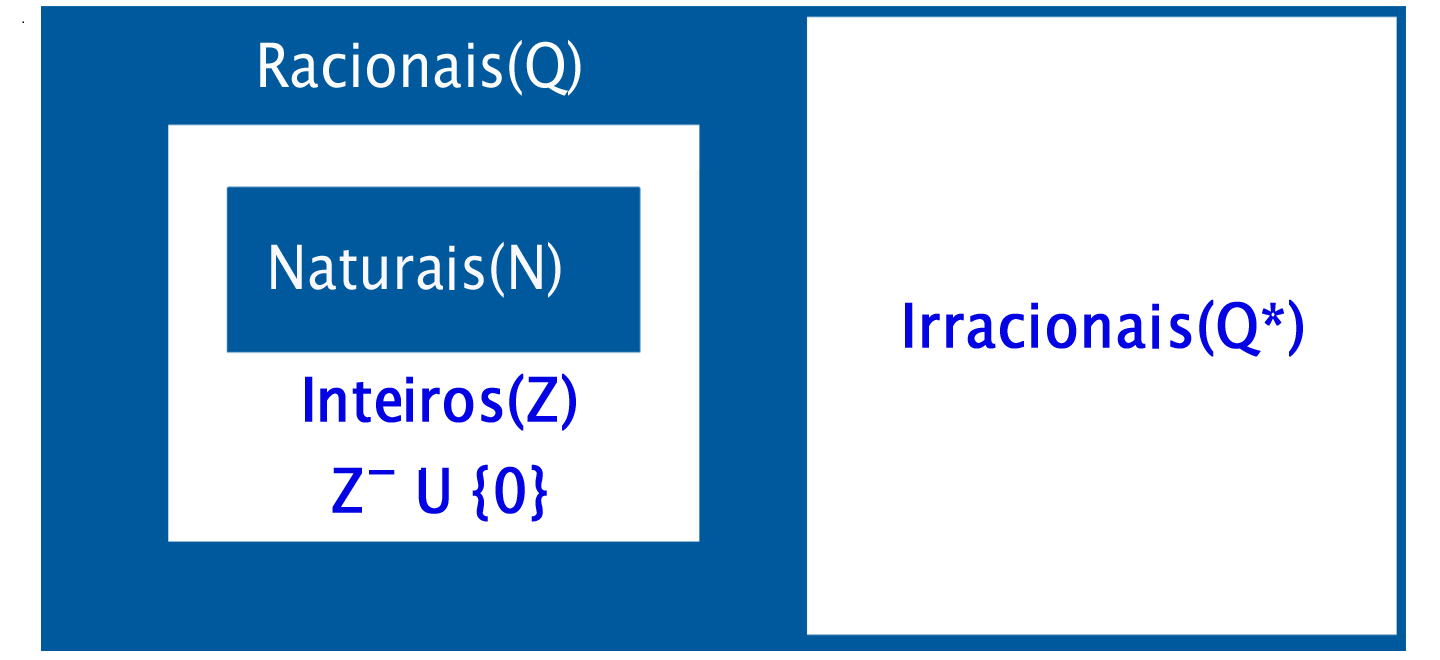 Racionais(Q)

Naturais(N)

Inteiros(Z)

$Z^{-}$ U {0}

Irracionais(Q*)